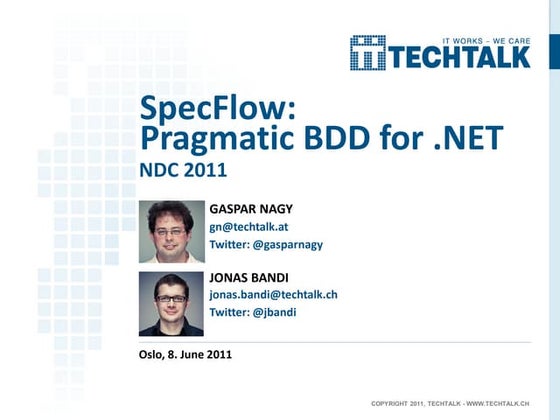 IT WORKS – WE CARE
TECHTALK

SpecFlow:
Pragmatic BDD for .NET
NDC 2011

GASPAR NAGY
gn@techtalk.at
Twitter: @gasparnagy

JONAS BANDI
jonas.bandi@techtalk.ch
Twitter: @jbandi

Oslo, 8. June 2011

COPYRIGHT 2011, TECHTALK - WWW.TECHTALK.CH